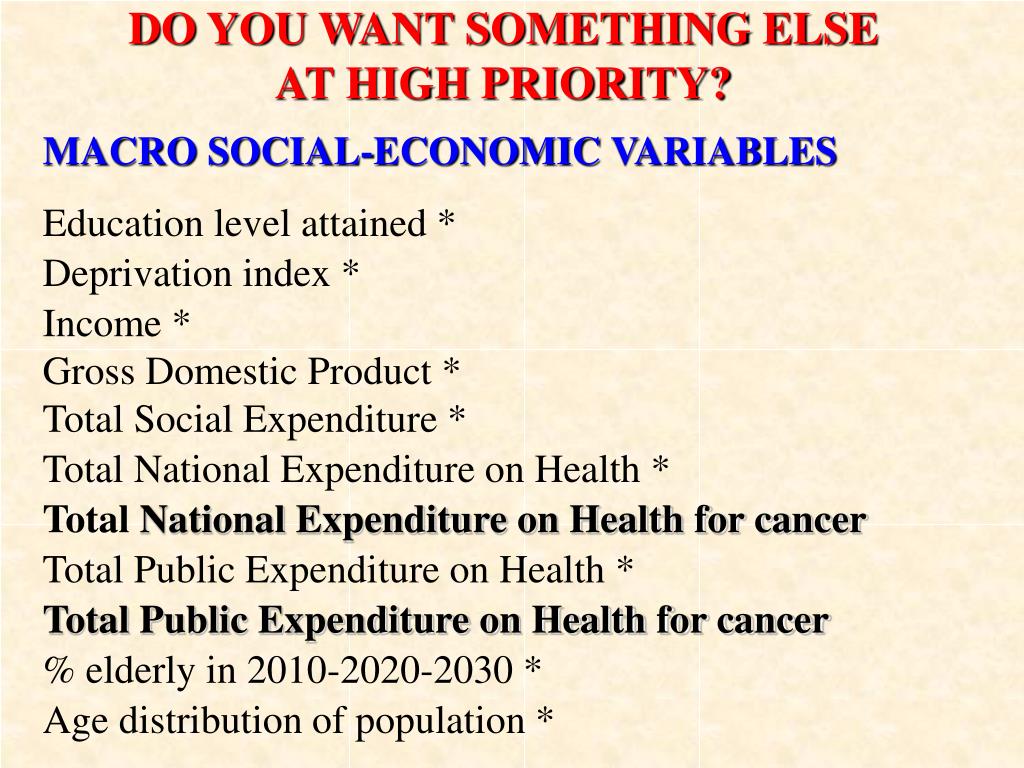 DO YOU WANT SOMETHING ELSE AT HIGH PRIORITY?

MACRO SOCIAL-ECONOMIC VARIABLES

Education level attained *
Deprivation index *
Income *
Gross Domestic Product *
Total Social Expenditure *
Total National Expenditure on Health *
Total National Expenditure on Health for cancer
Total Public Expenditure on Health *
Total Public Expenditure on Health for cancer
% elderly in 2010-2020-2030 *
Age distribution of population *